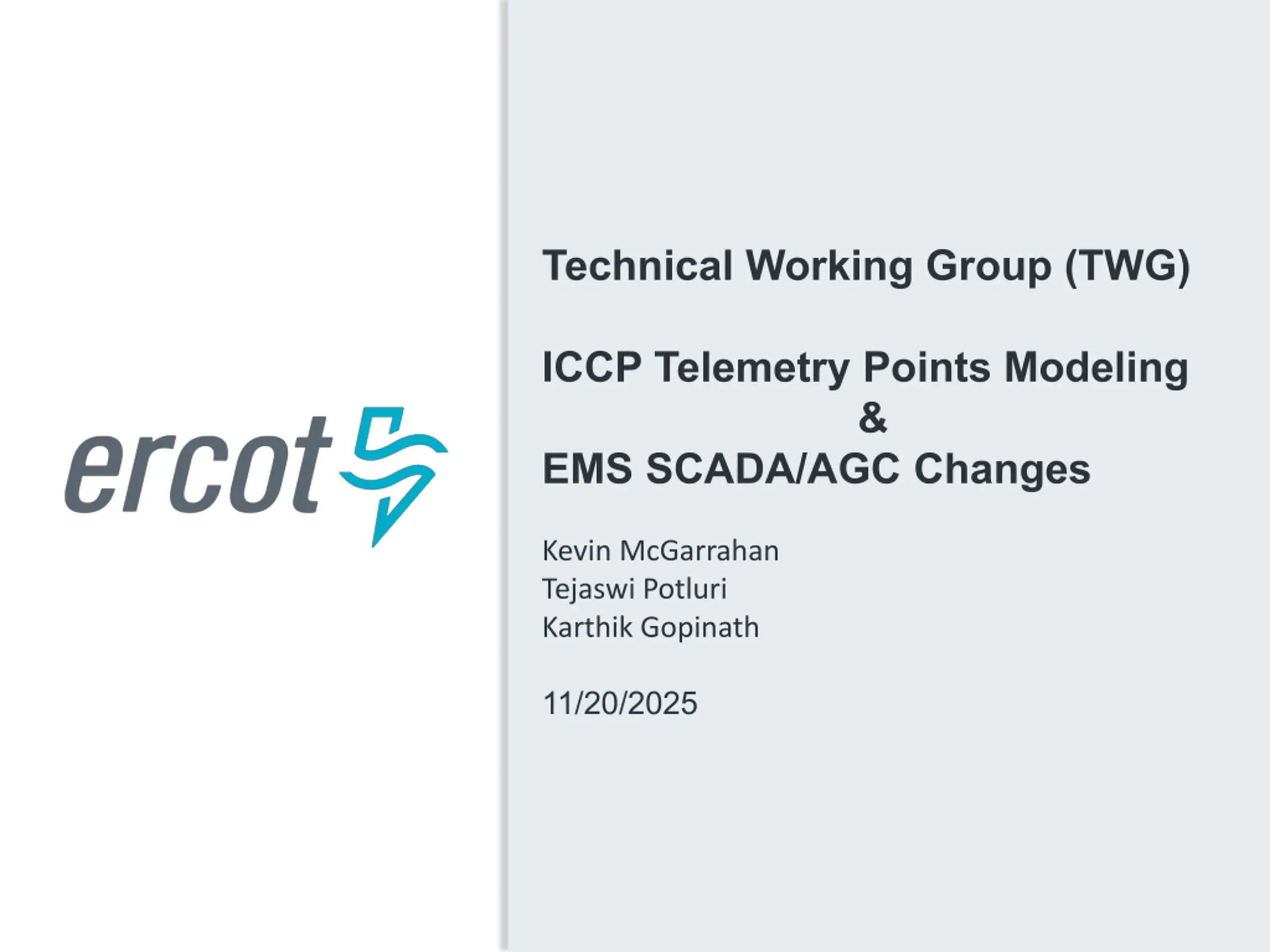 ercot

Technical Working Group (TWG)

ICCP Telemetry Points Modeling
&
EMS SCADA/AGC Changes

Kevin McGarrahan
Tejaswi Potluri
Karthik Gopinath

11/20/2025